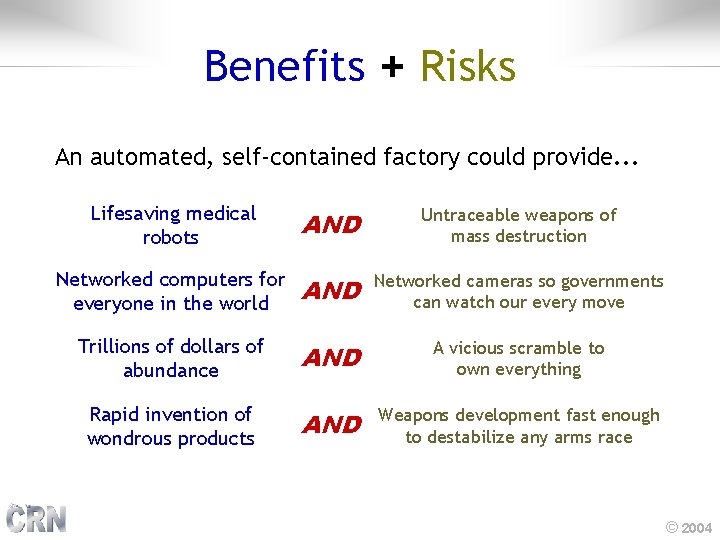 Benefits + Risks

An automated, self-contained factory could provide...

Lifesaving medical robots AND Untraceable weapons of mass destruction

Networked computers for everyone in the world AND Networked cameras so governments can watch our every move

Trillions of dollars of abundance AND A vicious scramble to own everything

Rapid invention of wondrous products AND Weapons development fast enough to destabilize any arms race

CRN

© 2004